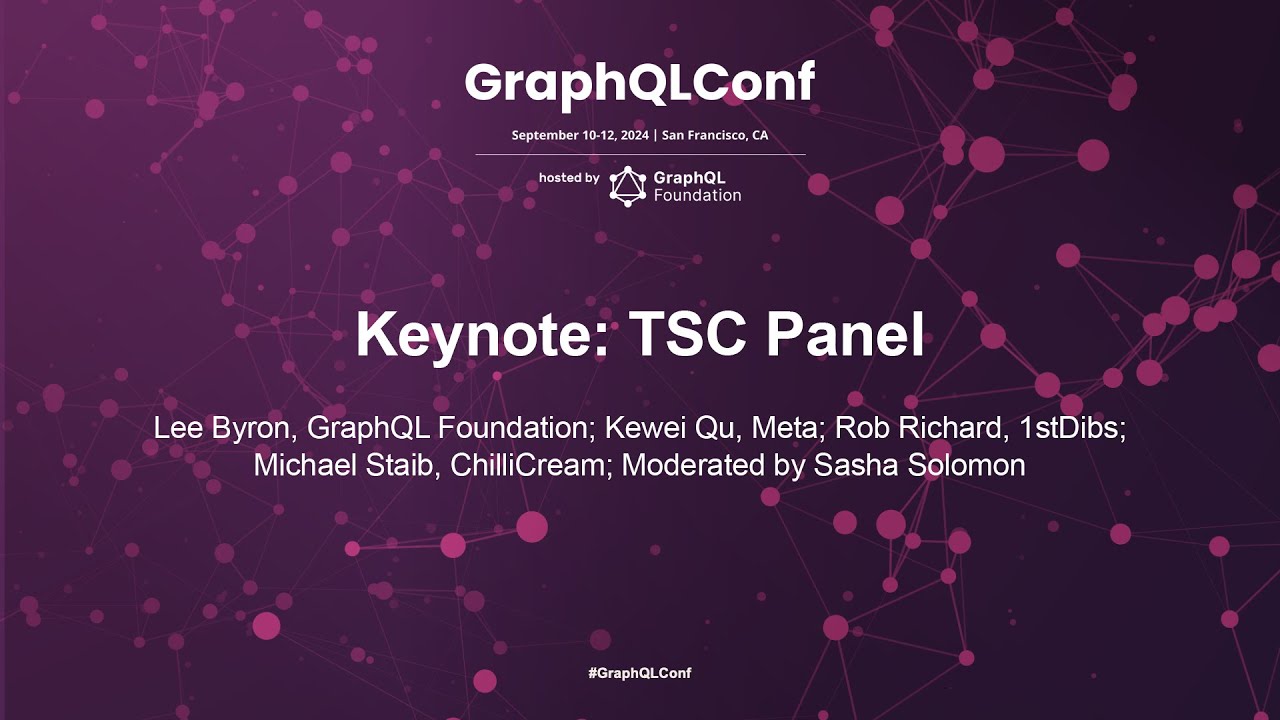 GraphQLConf

September 10-12, 2024 | San Francisco, CA

hosted by GraphQL Foundation

Keynote: TSC Panel

Lee Byron, GraphQL Foundation; Kewei Qu, Meta; Rob Richard, 1stDibs; Michael Staib, ChilliCream; Moderated by Sasha Solomon

#GraphQLConf